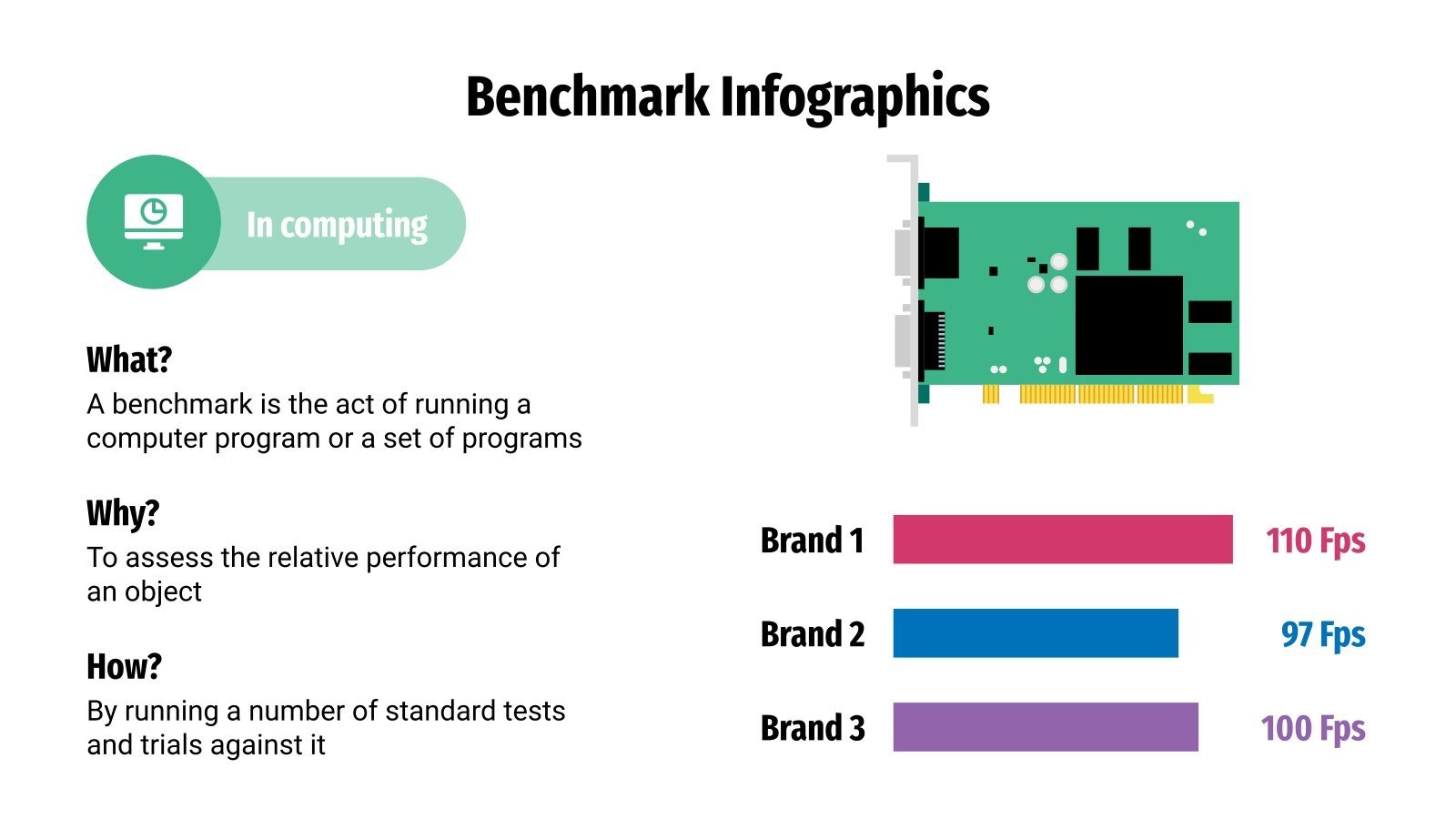 Benchmark Infographics

In computing

What?

A benchmark is the act of running a computer program or a set of programs

Why?

To assess the relative performance of an object

How?

By running a number of standard tests and trials against it

Brand 1 110 Fps

Brand 2 97 Fps

Brand 3 100 Fps